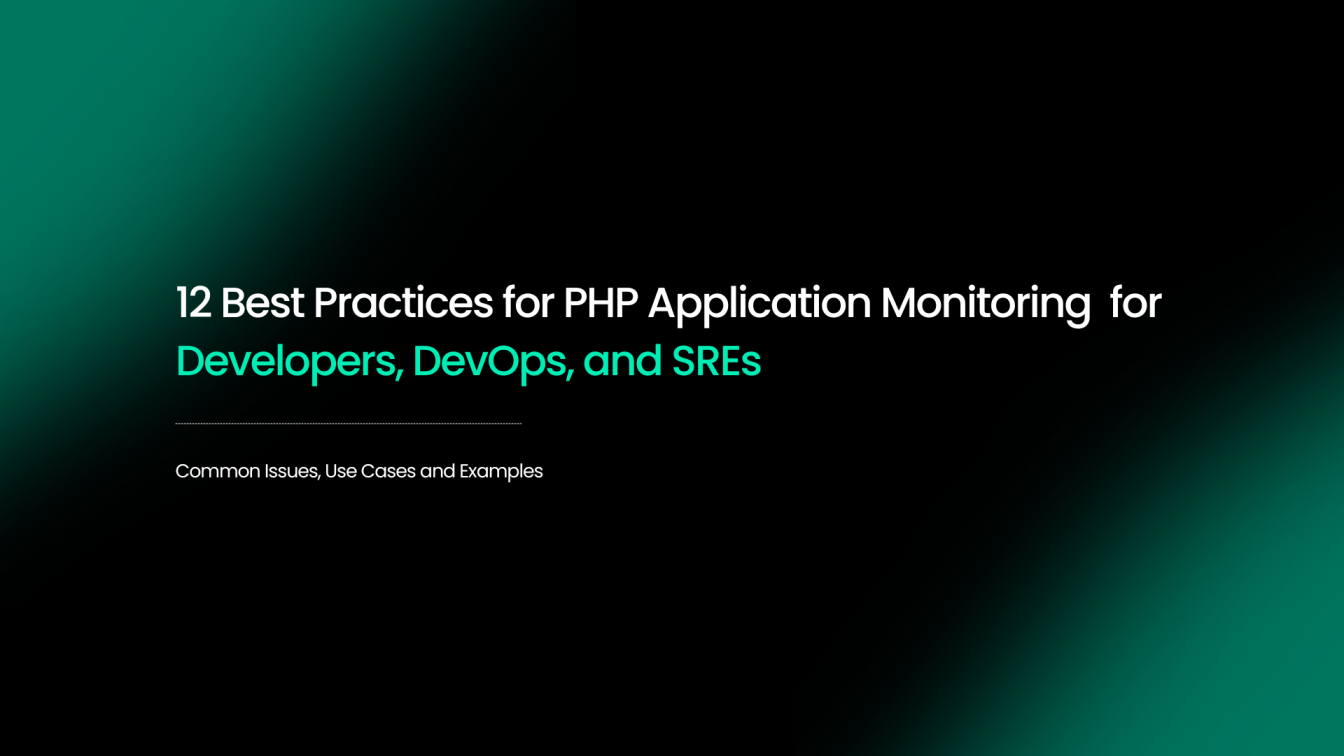 12 Best Practices for PHP Application Monitoring for Developers, DevOps, and SREs

Common Issues, Use Cases and Examples